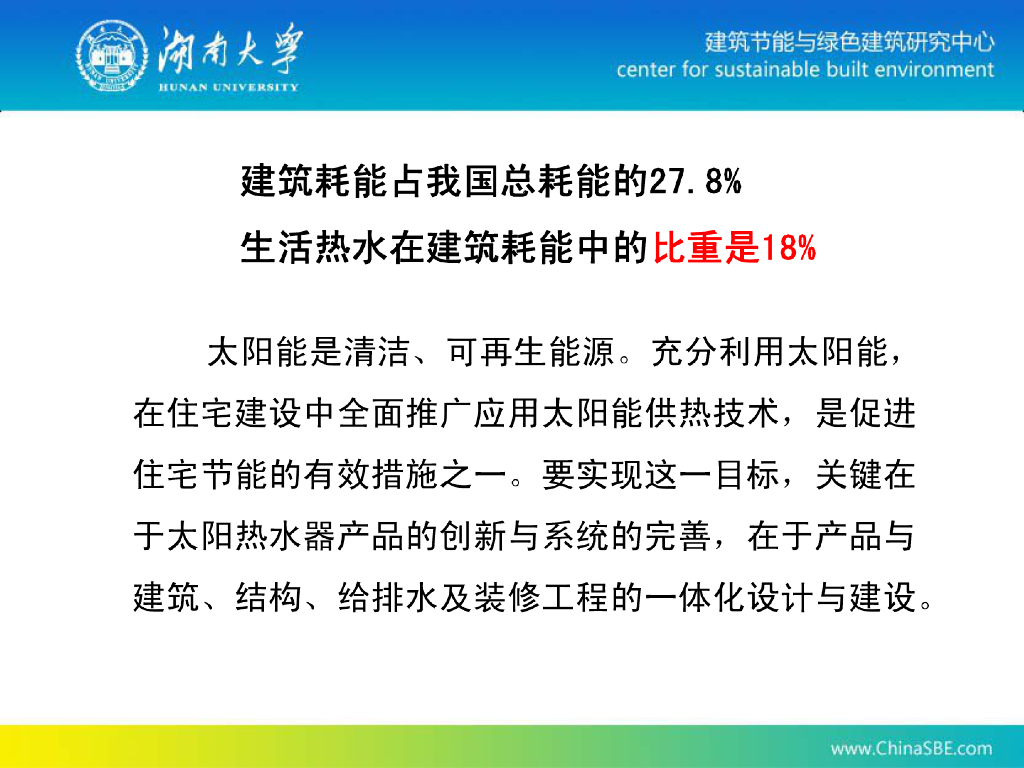 湖南大學
HUNAN UNIVERSITY

建筑节能与绿色建筑研究中心
center for sustainable built environment

建筑耗能占我国总耗能的27.8%
生活热水在建筑耗能中的比重是18%

太阳能是清洁、可再生能源。充分利用太阳能，在住宅建设中全面推广应用太阳能供热技术，是促进住宅节能的有效措施之一。要实现这一目标，关键在于太阳热水器产品的创新与系统的完善，在于产品与建筑、结构、给排水及装修工程的一体化设计与建设。

www.ChinaSBE.com